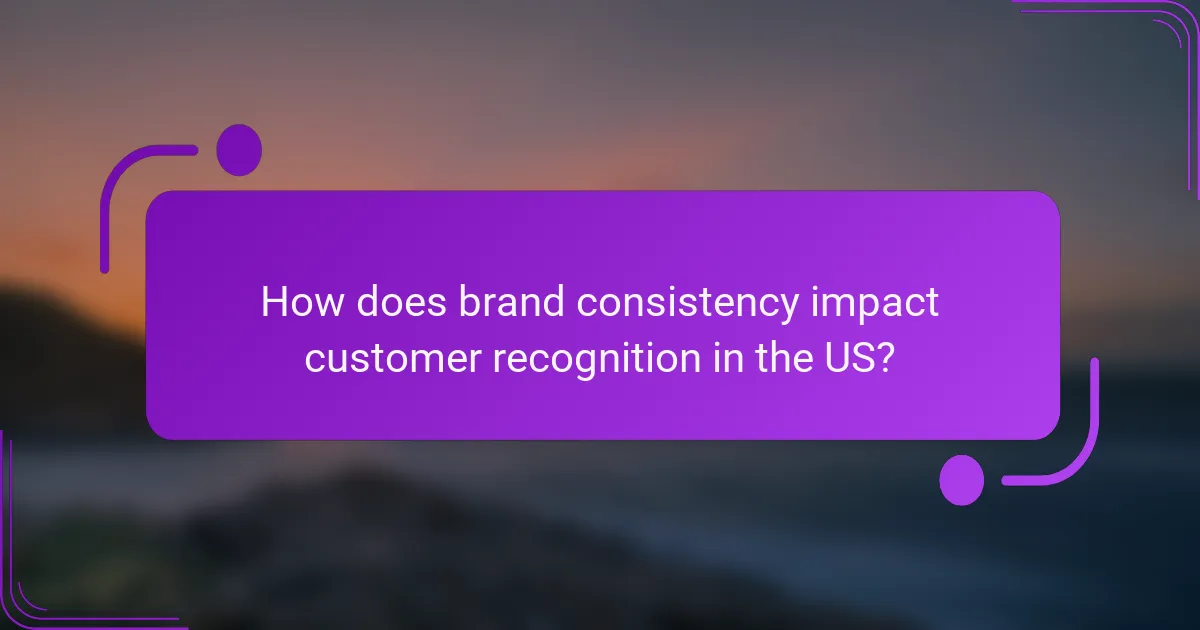 How does brand consistency impact customer recognition in the US?